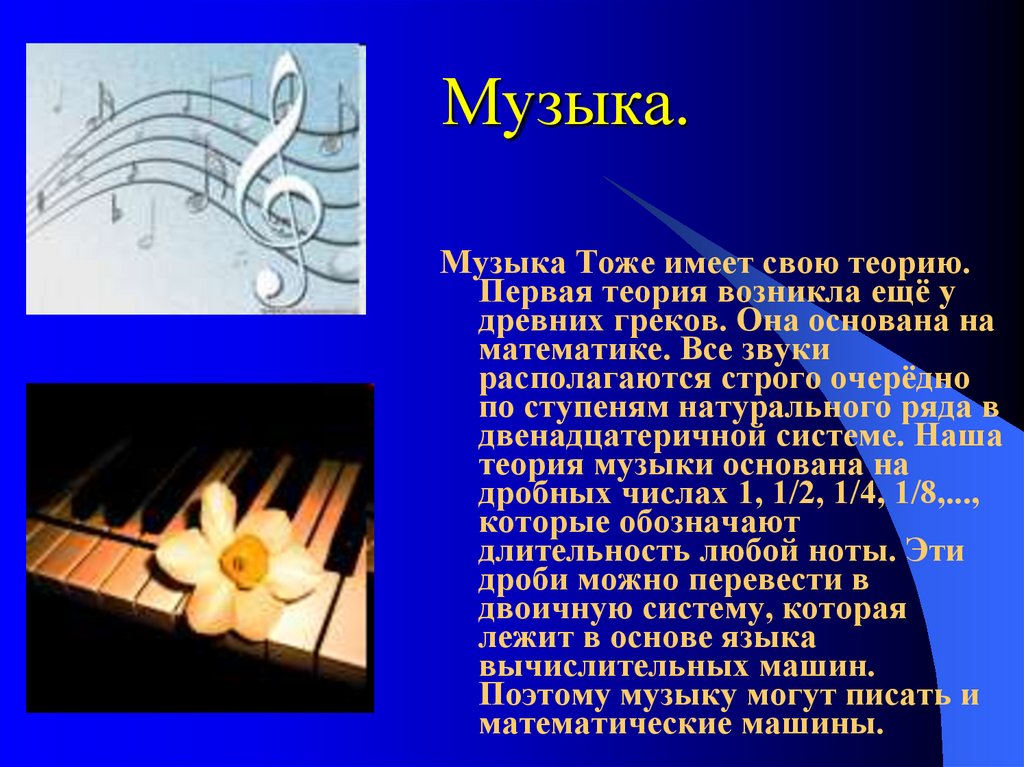 Музыка.

Музыка Тоже имеет свою теорию. Первая теория возникла ещё у древних греков. Она основана на математике. Все звуки располагаются строго очерёдно по ступеням натурального ряда в двенадцатеричной системе. Наша теория музыки основана на дробных числах 1, 1/2, 1/4, 1/8,..., которые обозначают длительность любой ноты. Эти дроби можно перевести в двоичную систему, которая лежит в основе языка вычислительных машин. Поэтому музыку могут писать и математические машины.